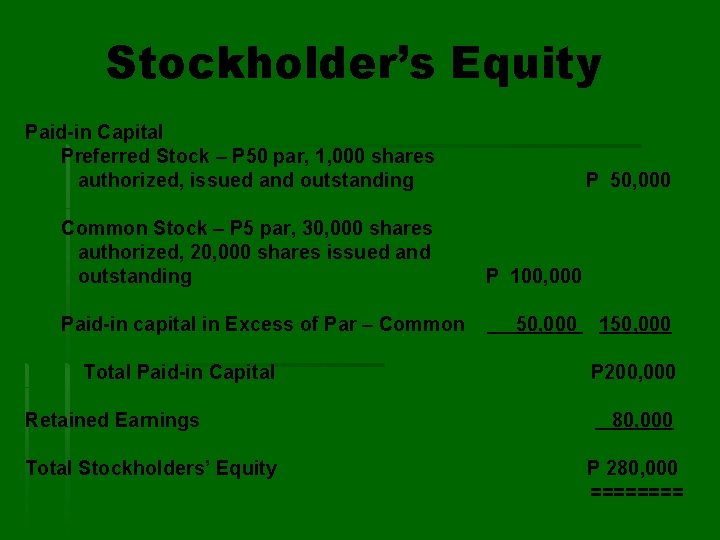 Stockholder's Equity

Paid-in Capital

Preferred Stock – P50 par, 1,000 shares authorized, issued and outstanding P 50,000

Common Stock – P5 par, 30,000 shares authorized, 20,000 shares issued and outstanding P 100,000

Paid-in capital in Excess of Par – Common 50,000 150,000

Total Paid-in Capital P200,000

Retained Earnings 80,000

Total Stockholders' Equity P 280,000

========